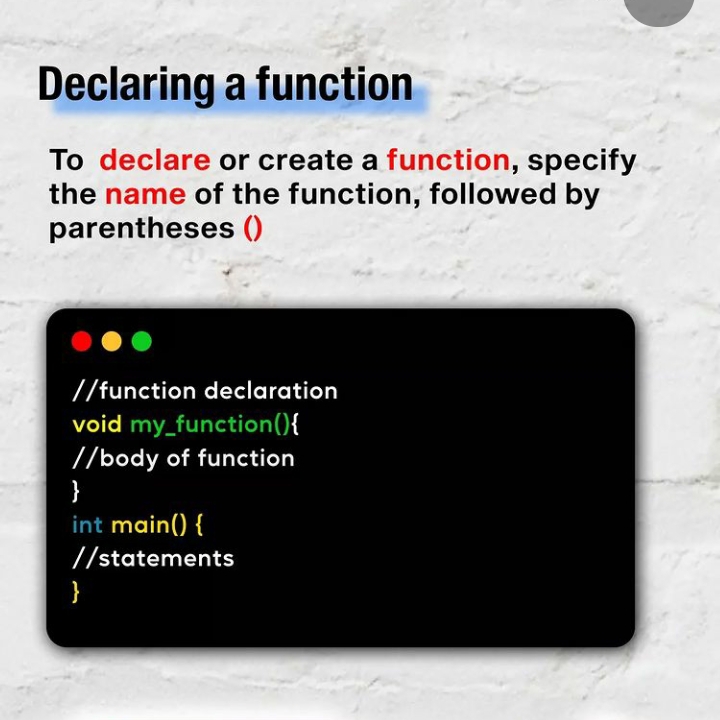 Declaring a function

To declare or create a function, specify the name of the function, followed by parentheses ()

//function declaration
void my_function(){
//body of function
}
int main() {
//statements
}